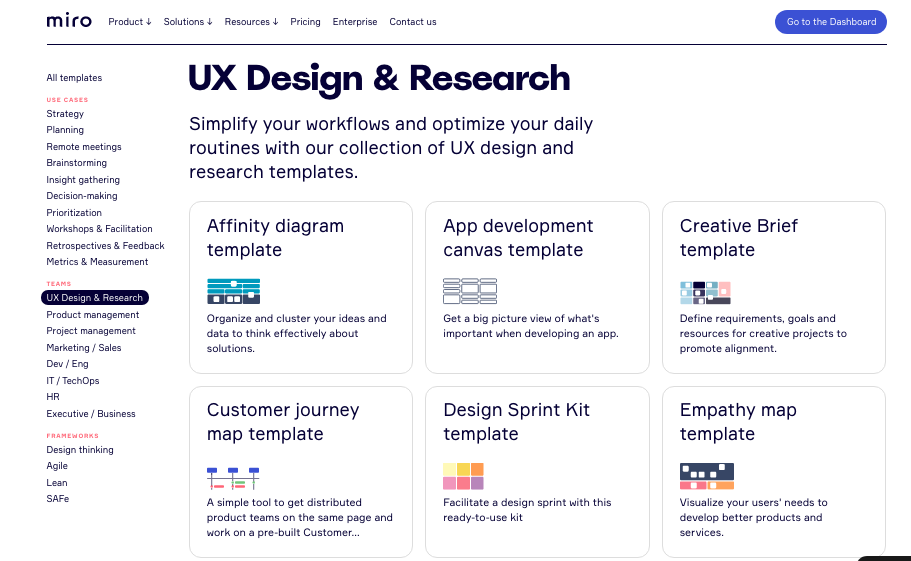 miro Product ↓ Solutions ↓ Resources ↓ Pricing Enterprise Contact us

Go to the Dashboard

All templates

USE CASES
Strategy
Planning
Remote meetings
Brainstorming
Insight gathering
Decision-making
Prioritization
Workshops & Facilitation
Retrospectives & Feedback
Metrics & Measurement

TEAMS
UX Design & Research
Product management
Project management
Marketing / Sales
Dev / Eng
IT / TechOps
HR
Executive / Business

FRAMEWORKS
Design thinking
Agile
Lean
SAFe

UX Design & Research

Simplify your workflows and optimize your daily routines with our collection of UX design and research templates.

Affinity diagram template

Organize and cluster your ideas and data to think effectively about solutions.

App development canvas template

Get a big picture view of what's important when developing an app.

Creative Brief template

Define requirements, goals and resources for creative projects to promote alignment.

Customer journey map template

A simple tool to get distributed product teams on the same page and work on a pre-built Customer...

Design Sprint Kit template

Facilitate a design sprint with this ready-to-use kit

Empathy map template

Visualize your users' needs to develop better products and services.